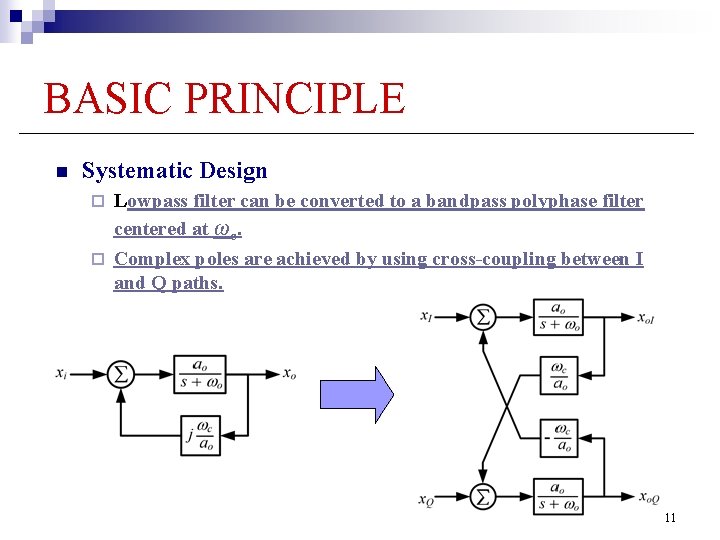 BASIC PRINCIPLE

Systematic Design

Lowpass filter can be converted to a bandpass polyphase filter centered at $\omega_c$.

Complex poles are achieved by using cross-coupling between I and Q paths.

$x_i$ $\Sigma$ $\frac{a_o}{s+\omega_o}$ $x_o$ $j\frac{\omega_c}{a_o}$

$x_I$ $\Sigma$ $\frac{a_o}{s+\omega_o}$ $x_{oI}$ $\frac{\omega_c}{a_o}$ $-\frac{\omega_c}{a_o}$ $x_Q$ $\Sigma$ $\frac{a_o}{s+\omega_o}$ $x_{oQ}$

11